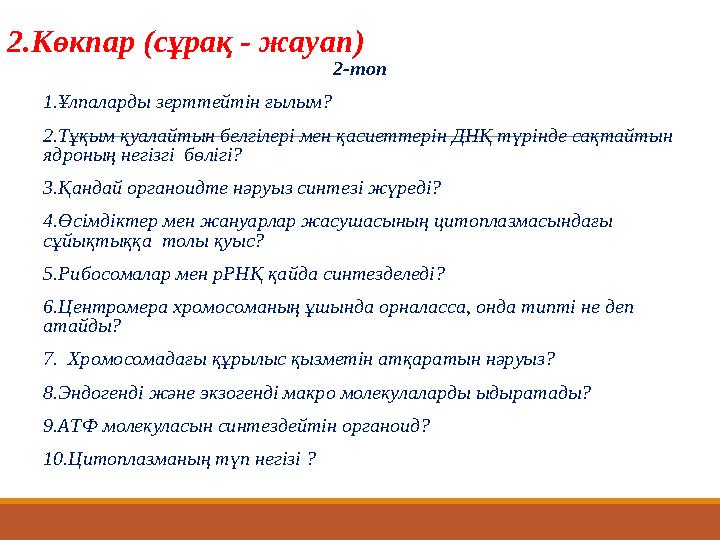 2.Көкпар (сұрақ - жауап)

2-топ

1.Ұлпаларды зерттейтін ғылым?

2.Тұқым қуалайтын белгілері мен қасиеттерін ДНҚ түрінде сақтайтын ядроның негізгі бөлігі?

3.Қандай органоидте нәруыз синтезі жүреді?

4.Өсімдіктер мен жануарлар жасушасының цитоплазмасындағы сұйықтыққа толы қуыс?

5.Рибосомалар мен рРНҚ қайда синтезделеді?

6.Центромера хромосоманың ұшында орналасса, онда типті не деп атайды?

7. Хромосомадағы құрылыс қызметін атқаратын нәруыз?

8.Эндогенді және экзогенді макро молекулаларды ыдыратады?

9.АТФ молекуласын синтездейтін органоид?

10.Цитоплазманың түп негізі ?